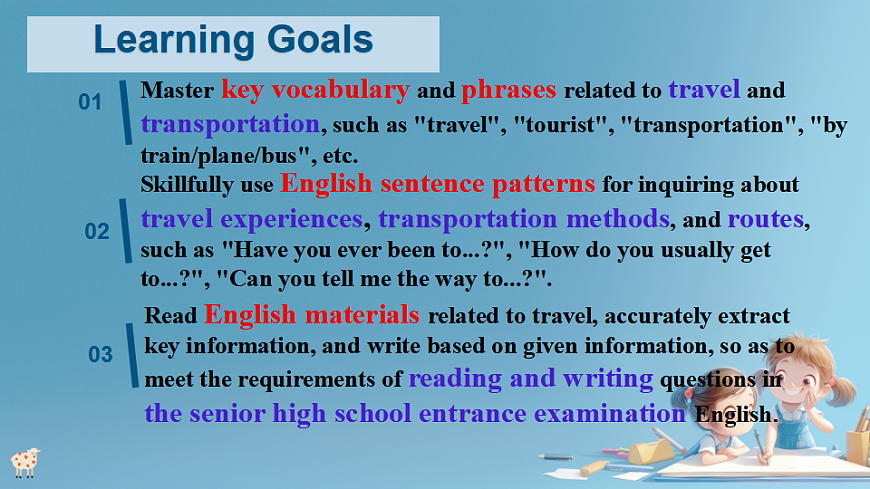 Learning Goals

01 Master key vocabulary and phrases related to travel and transportation, such as "travel", "tourist", "transportation", "by train/plane/bus", etc.

02 Skillfully use English sentence patterns for inquiring about travel experiences, transportation methods, and routes, such as "Have you ever been to...?", "How do you usually get to...?", "Can you tell me the way to...?".

03 Read English materials related to travel, accurately extract key information, and write based on given information, so as to meet the requirements of reading and writing questions in the senior high school entrance examination English.